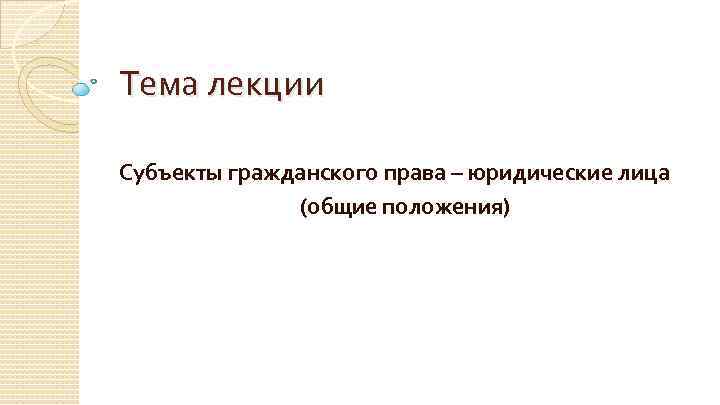 Тема лекции

Субъекты гражданского права – юридические лица (общие положения)